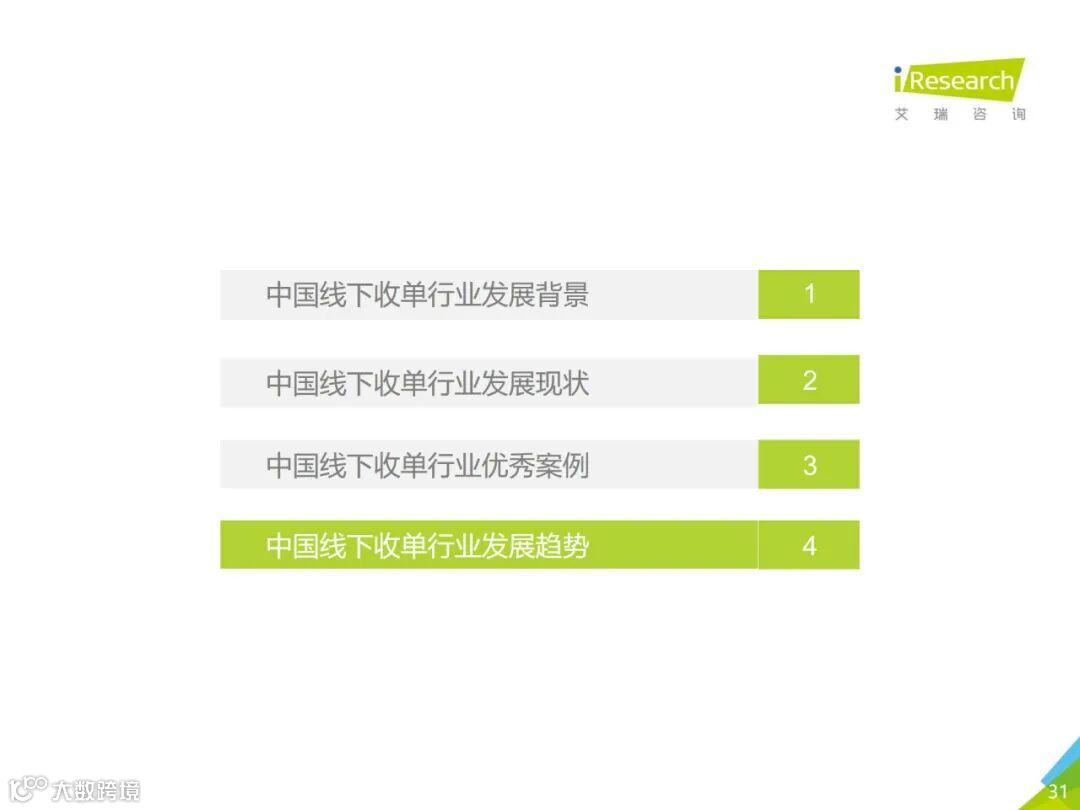 iResearch
艾 瑞 咨 询

中国线下收单行业发展背景 1

中国线下收单行业发展现状 2

中国线下收单行业优秀案例 3

中国线下收单行业发展趋势 4

大数跨境

31